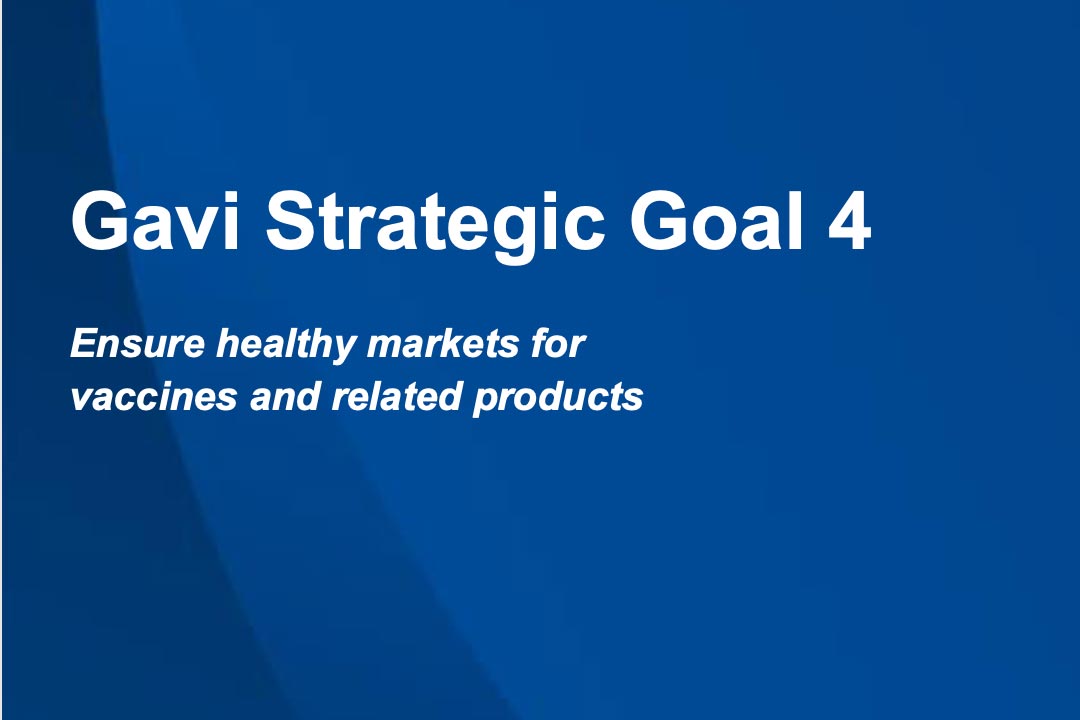 Gavi Strategic Goal 4

Ensure healthy markets for vaccines and related products